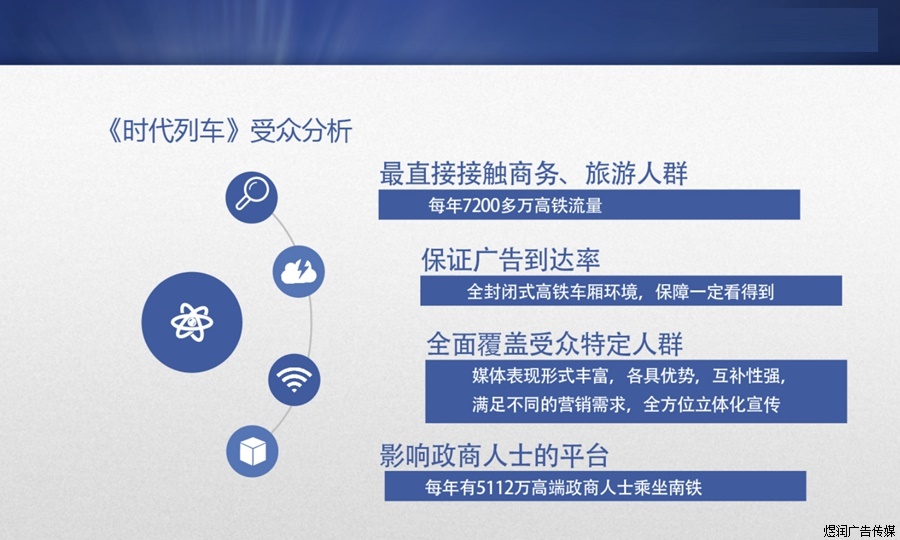 《时代列车》受众分析

最直接接触商务、旅游人群

每年7200多万高铁流量

保证广告到达率

全封闭式高铁车厢环境，保障一定看得到

全面覆盖受众特定人群

媒体表现形式丰富，各具优势，互补性强，满足不同的营销需求，全方位立体化宣传

影响政商人士的平台

每年有5112万高端政商人士乘坐南铁

煜润广告传媒